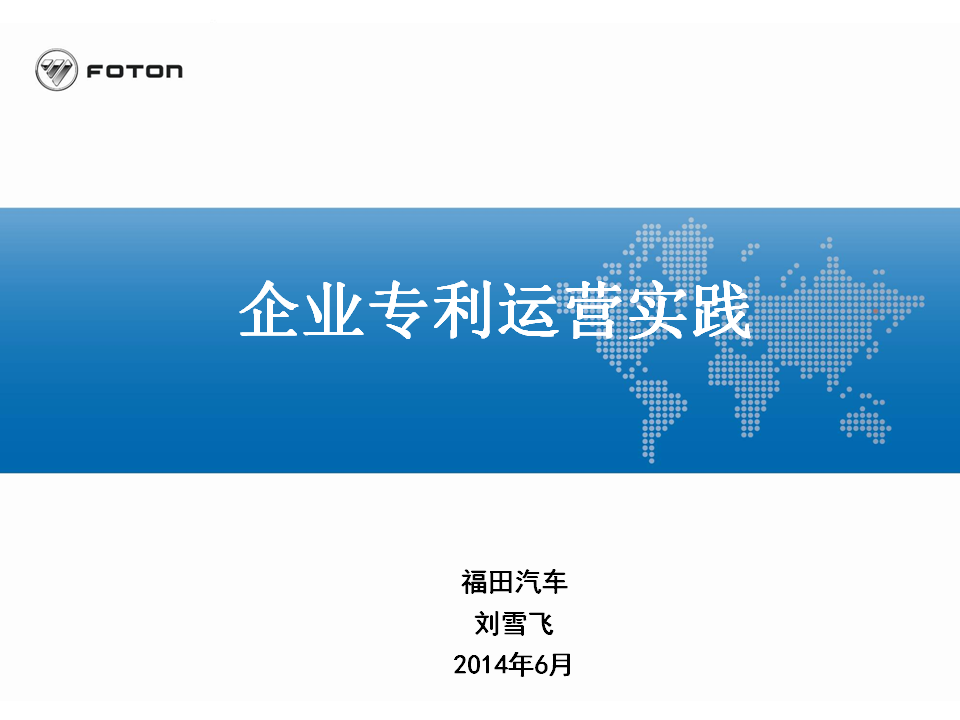 FOTON

企业专利运营实践

福田汽车

刘雪飞

2014年6月